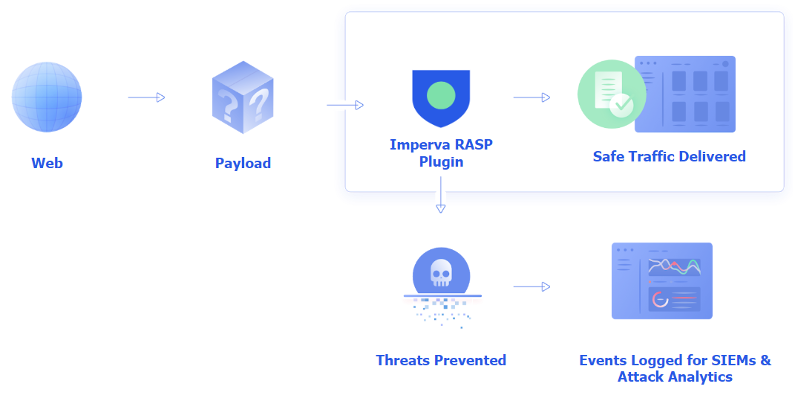 Web

Payload

Imperva RASP Plugin

Safe Traffic Delivered

Threats Prevented

Events Logged for SIEMs & Attack Analytics